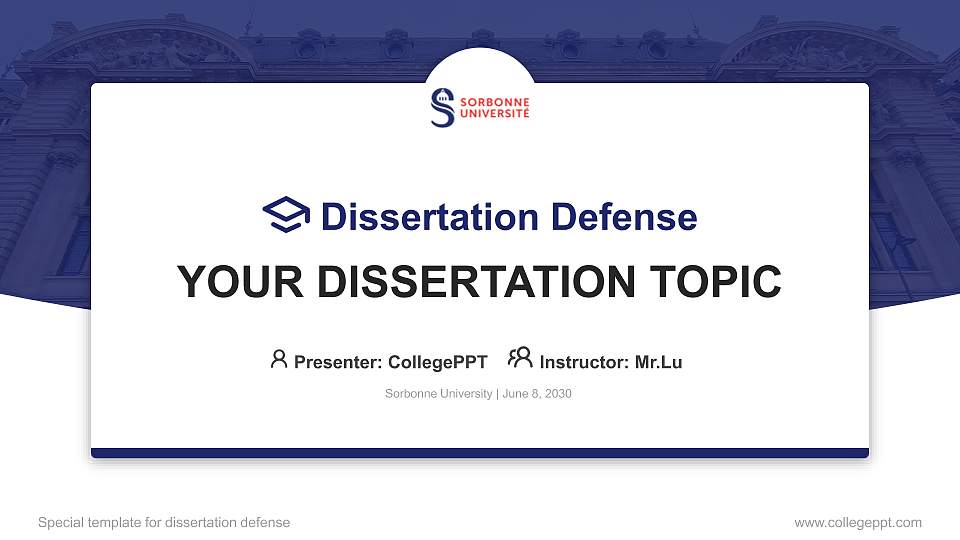 SORBONNE UNIVERSITÉ

Dissertation Defense

YOUR DISSERTATION TOPIC

Presenter: CollegePPT Instructor: Mr.Lu

Sorbonne University | June 8, 2030

Special template for dissertation defense

www.collegeppt.com